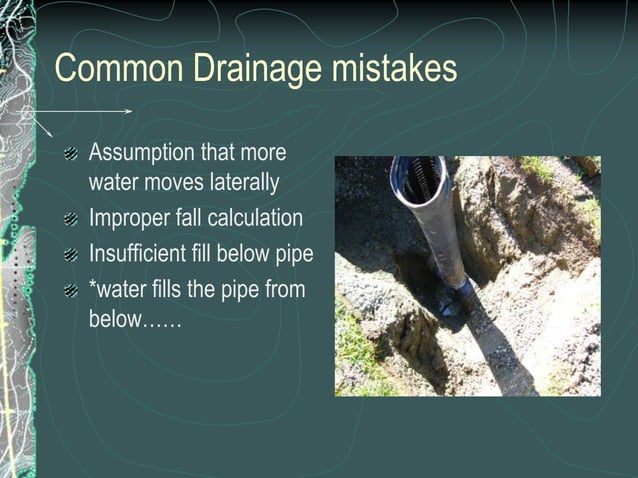 Common Drainage mistakes

Assumption that more water moves laterally

Improper fall calculation

Insufficient fill below pipe

*water fills the pipe from below……